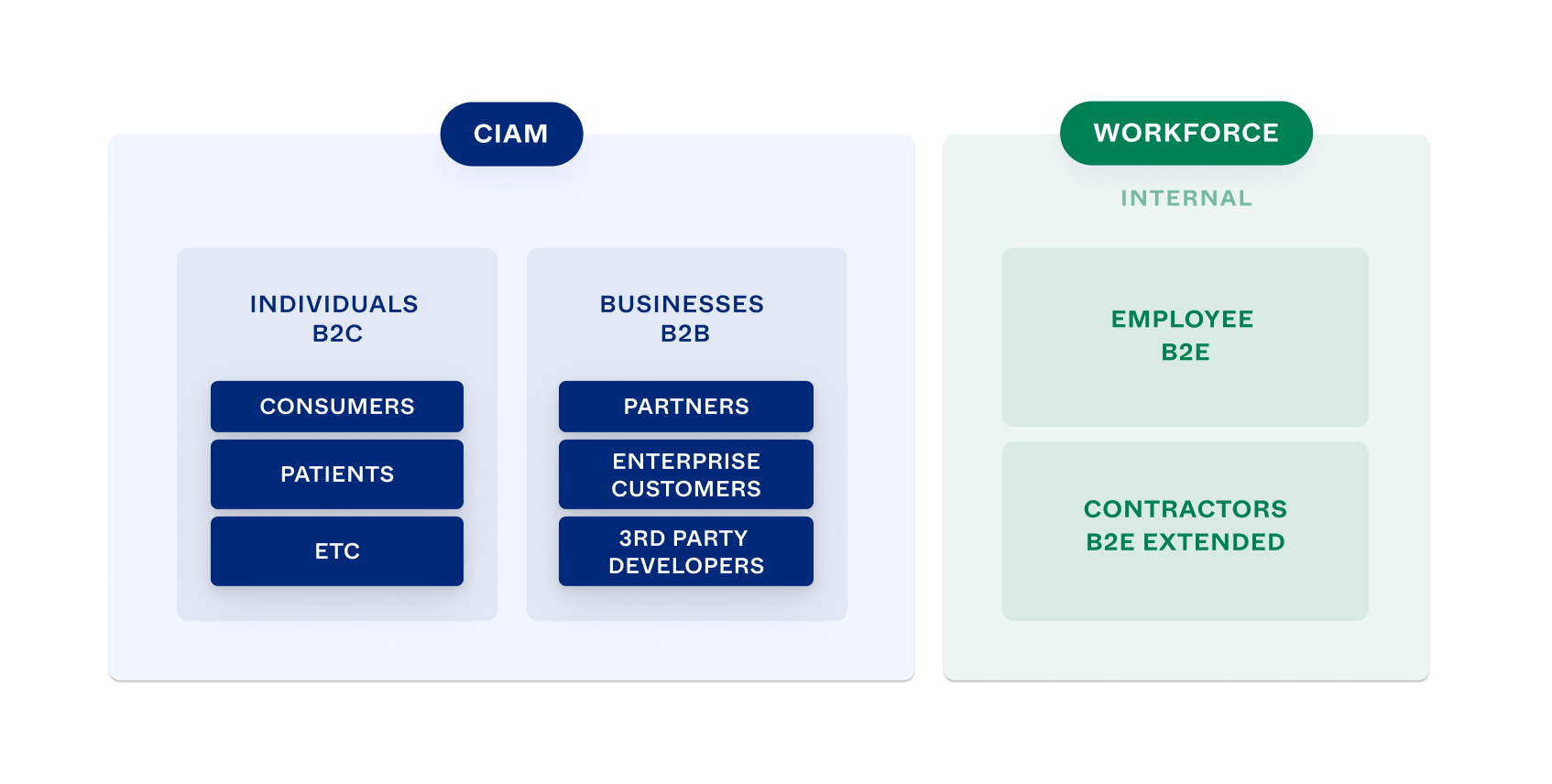 CIAM

INDIVIDUALS
B2C

CONSUMERS

PATIENTS

ETC

BUSINESSES
B2B

PARTNERS

ENTERPRISE CUSTOMERS

3RD PARTY DEVELOPERS

WORKFORCE

INTERNAL

EMPLOYEE
B2E

CONTRACTORS
B2E EXTENDED